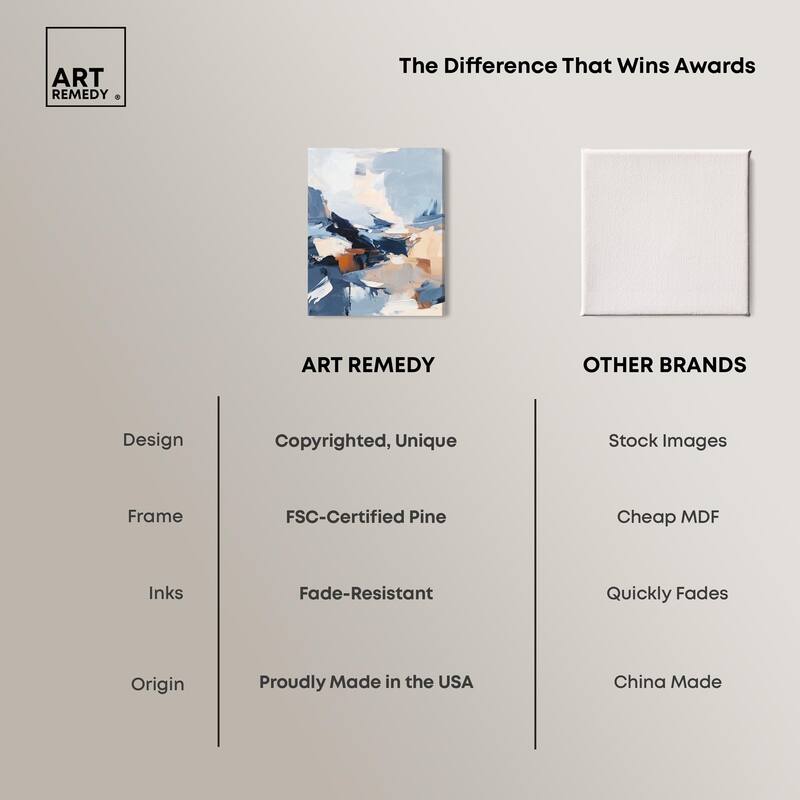 ART REMEDY ®

The Difference That Wins Awards

| | ART REMEDY | OTHER BRANDS |
|---|---|---|
| Design | Copyrighted, Unique | Stock Images |
| Frame | FSC-Certified Pine | Cheap MDF |
| Inks | Fade-Resistant | Quickly Fades |
| Origin | Proudly Made in the USA | China Made |